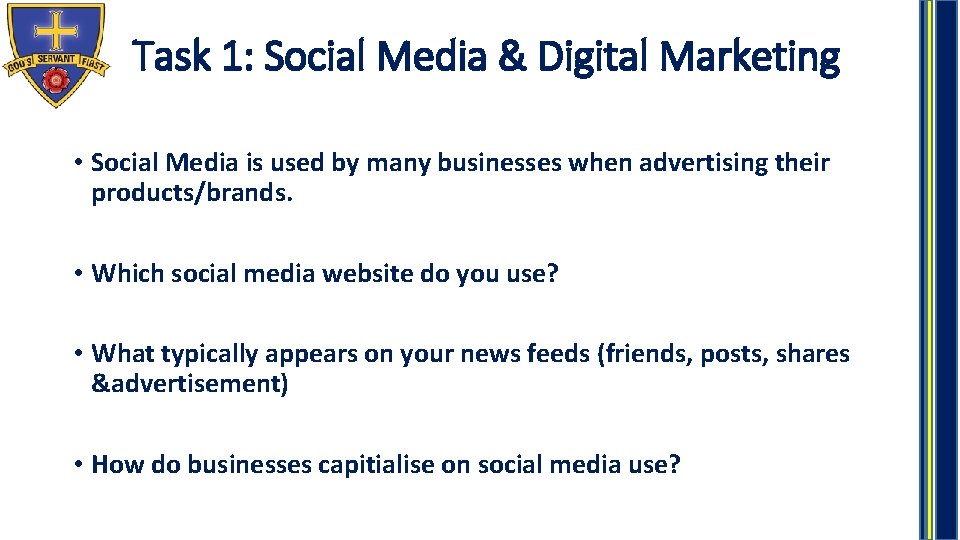 GOD'S SERVANT FIRST

Task 1: Social Media & Digital Marketing

• Social Media is used by many businesses when advertising their products/brands.

• Which social media website do you use?

• What typically appears on your news feeds (friends, posts, shares &advertisement)

• How do businesses capitialise on social media use?